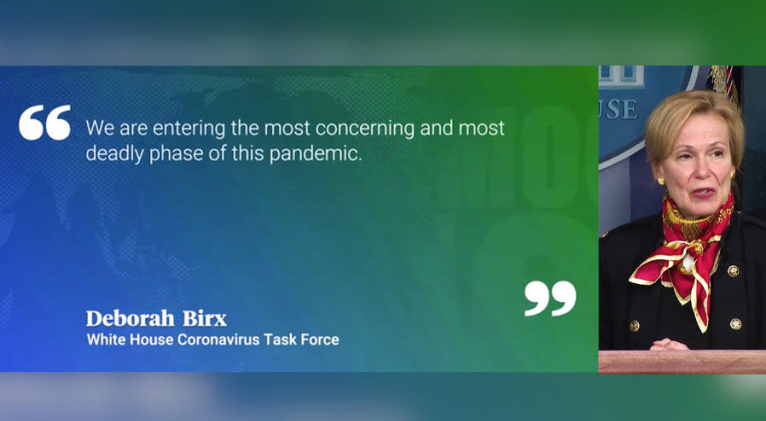 “ We are entering the most concerning and most deadly phase of this pandemic. ”

Deborah Birx
White House Coronavirus Task Force

USE